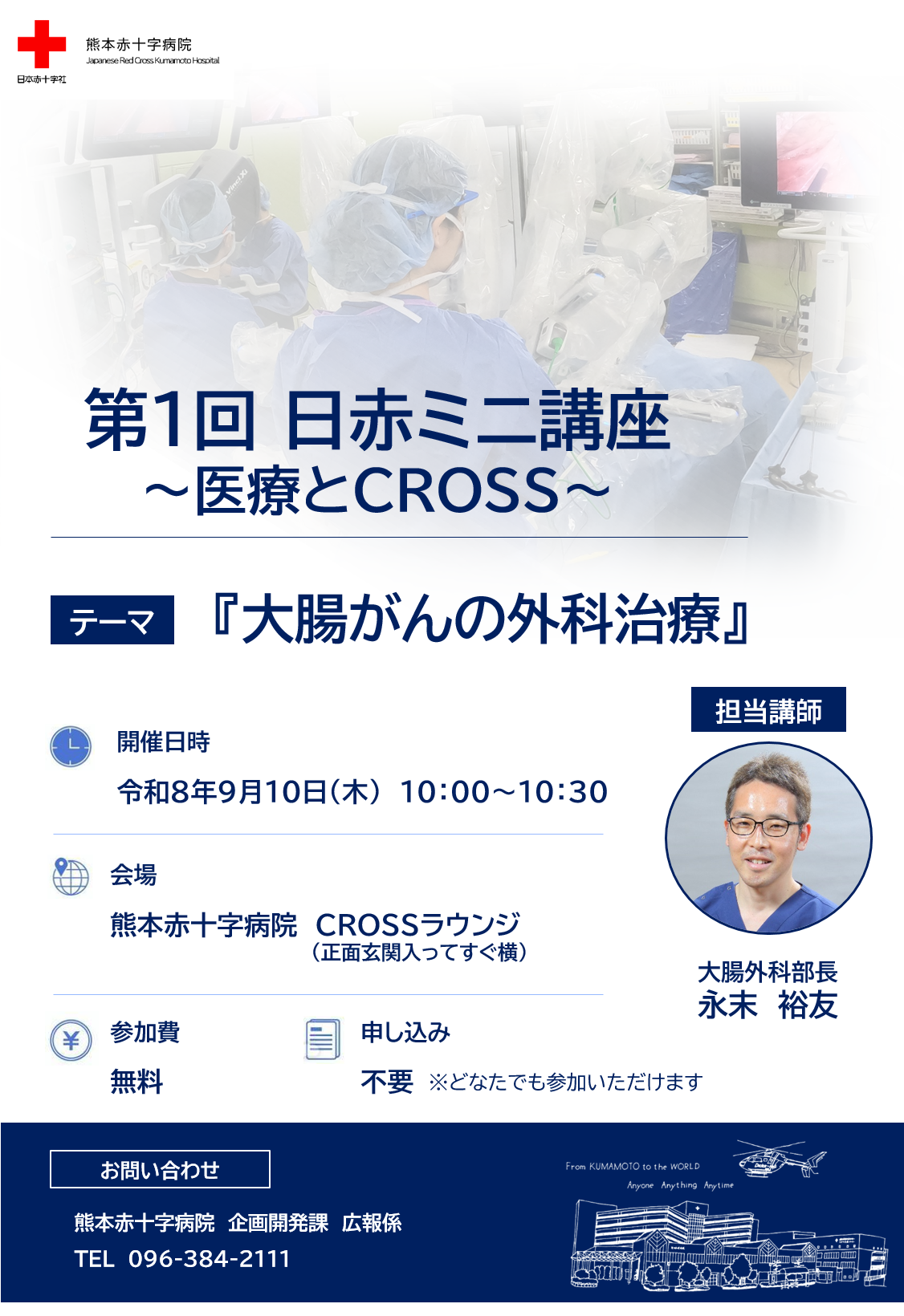 日本赤十字社

熊本赤十字病院
Japanese Red Cross Kumamoto Hospital

第1回 日赤ミニ講座
～医療とCROSS～

テーマ 『大腸がんの外科治療』

担当講師

開催日時
令和8年9月10日（木） 10:00～10:30

会場
熊本赤十字病院 CROSSラウンジ
（正面玄関入ってすぐ横）

大腸外科部長
永末 裕友

参加費
無料

申し込み
不要 ※どなたでも参加いただけます

お問い合わせ
熊本赤十字病院 企画開発課 広報係
TEL 096-384-2111

From KUMAMOTO to the WORLD
Anyone Anything Anytime